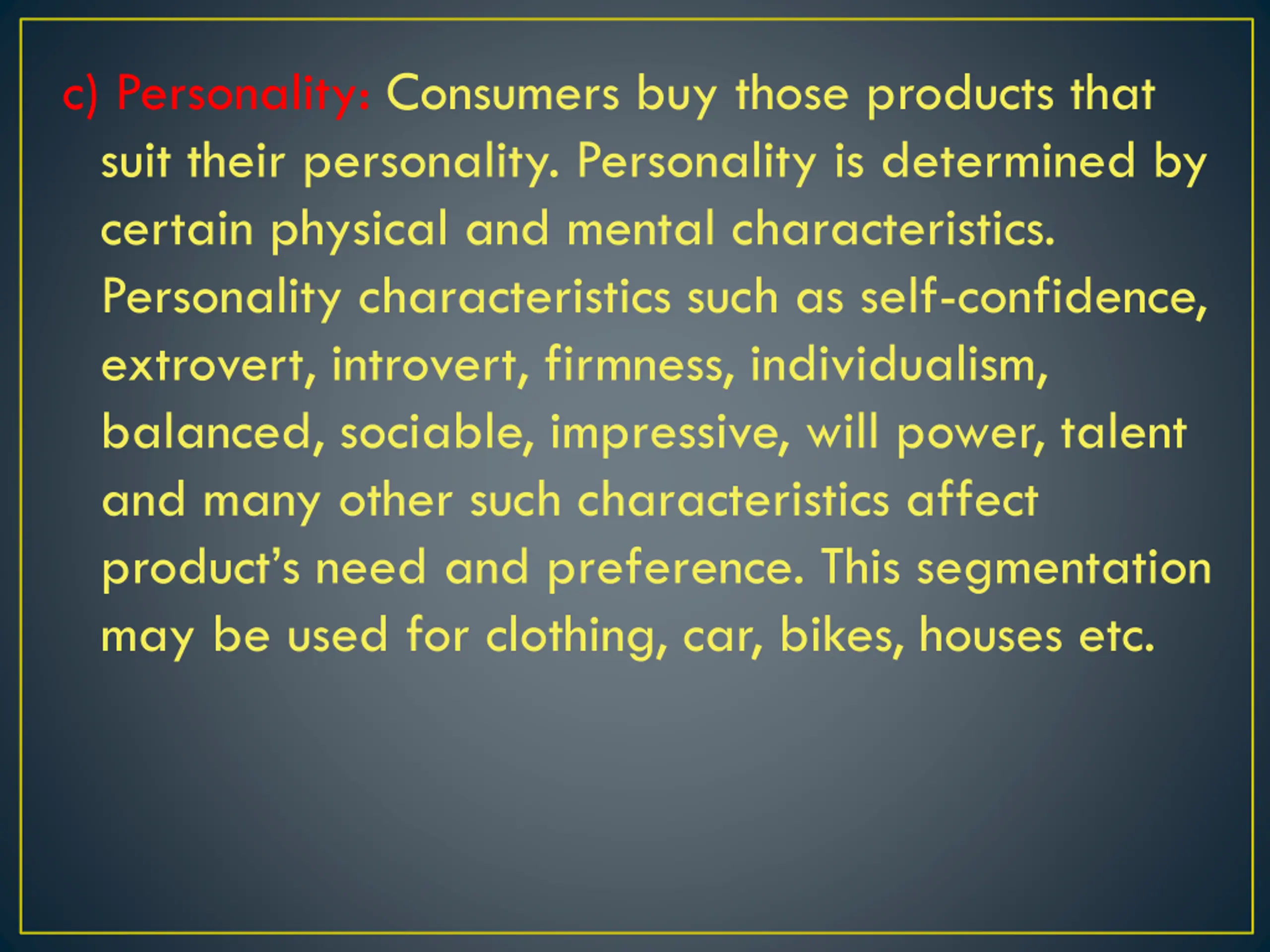 c) Personality: Consumers buy those products that suit their personality. Personality is determined by certain physical and mental characteristics. Personality characteristics such as self-confidence, extrovert, introvert, firmness, individualism, balanced, sociable, impressive, will power, talent and many other such characteristics affect product's need and preference. This segmentation may be used for clothing, car, bikes, houses etc.